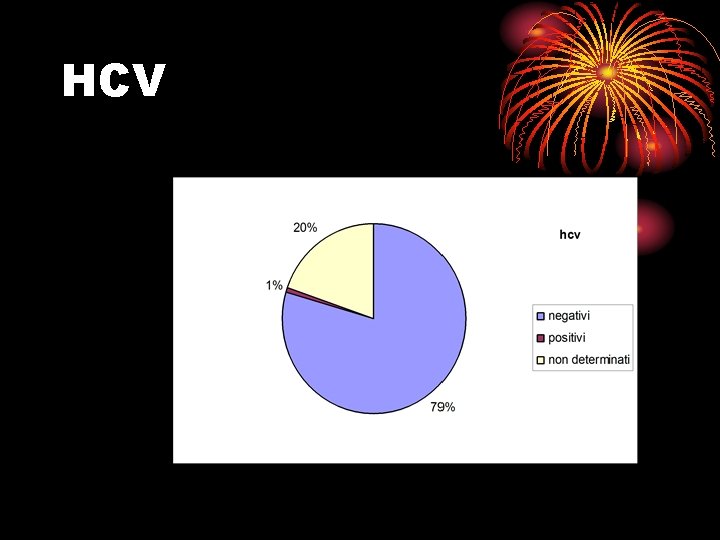 HCV

20%

1%

79%

hcv

negativi
positivi
non determinati